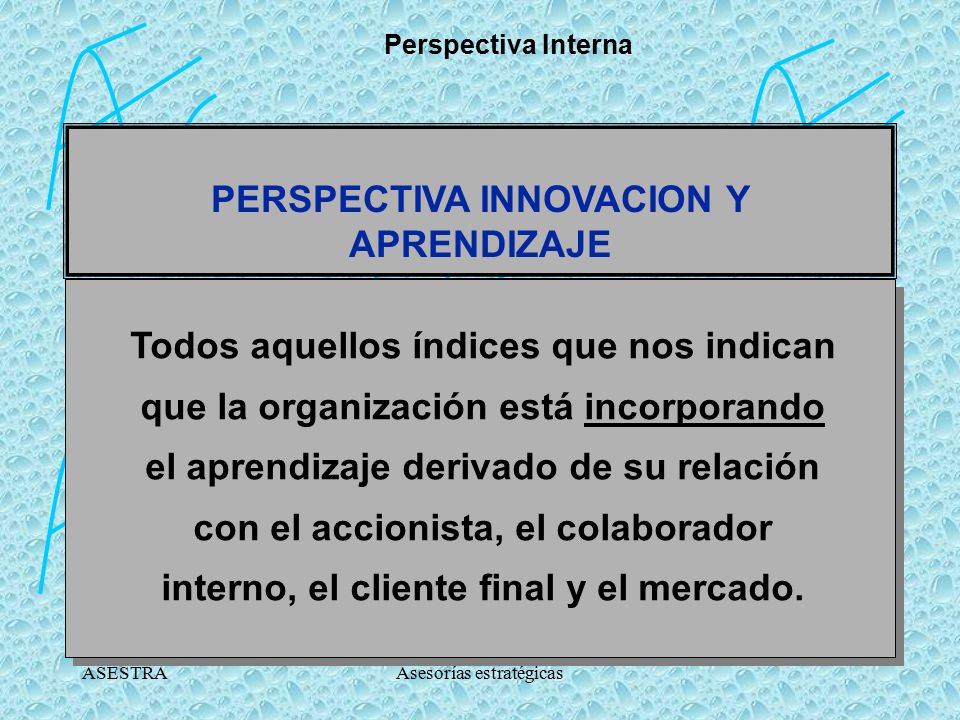 Perspectiva Interna

PERSPECTIVA INNOVACION Y APRENDIZAJE

Todos aquellos índices que nos indican que la organización está incorporando el aprendizaje derivado de su relación con el accionista, el colaborador interno, el cliente final y el mercado.

ASESTRA

Asesorías estratégicas